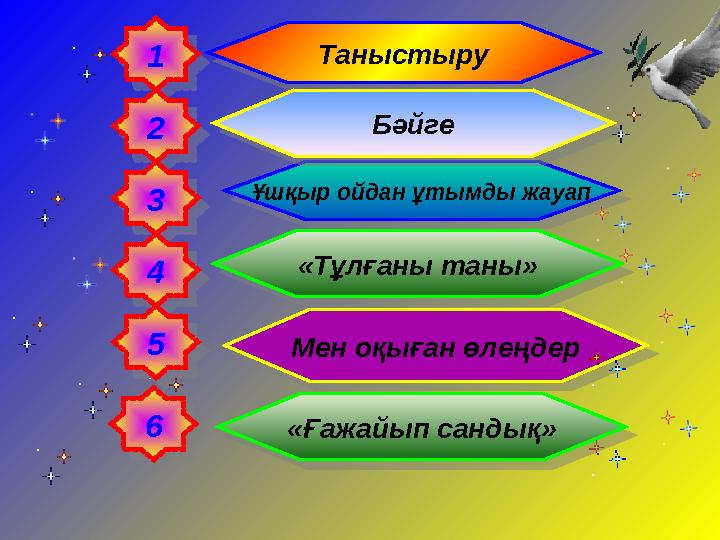 1 Таныстыру

2 Бәйге

3 Ұшқыр ойдан ұтымды жауап

4 «Тұлғаны таны»

5 Мен оқыған өлеңдер

6 «Ғажайып сандық»